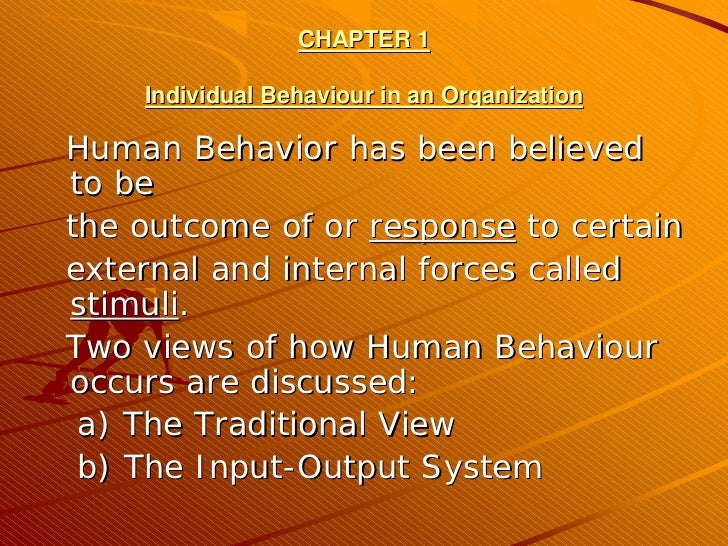 CHAPTER 1

Individual Behaviour in an Organization

Human Behavior has been believed to be

the outcome of or response to certain

external and internal forces called stimuli.

Two views of how Human Behaviour occurs are discussed:

a) The Traditional View

b) The Input-Output System